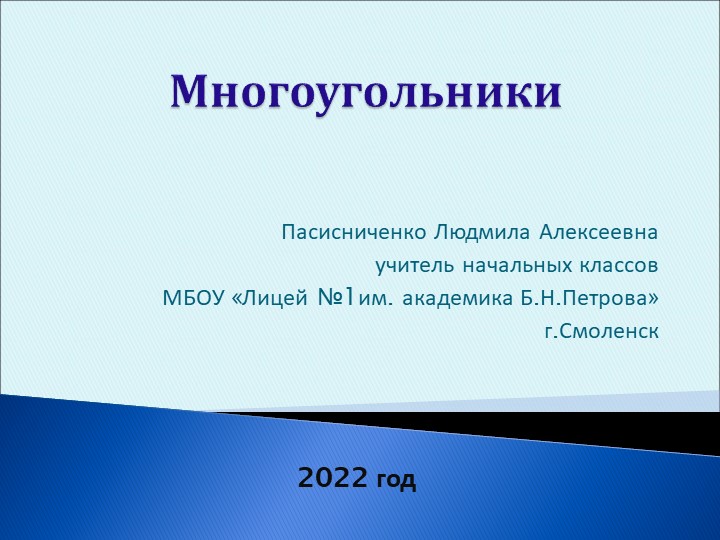 Многоугольники

Пасисниченко Людмила Алексеевна
учитель начальных классов
МБОУ «Лицей №1им. академика Б.Н.Петрова»
г.Смоленск

2022 год